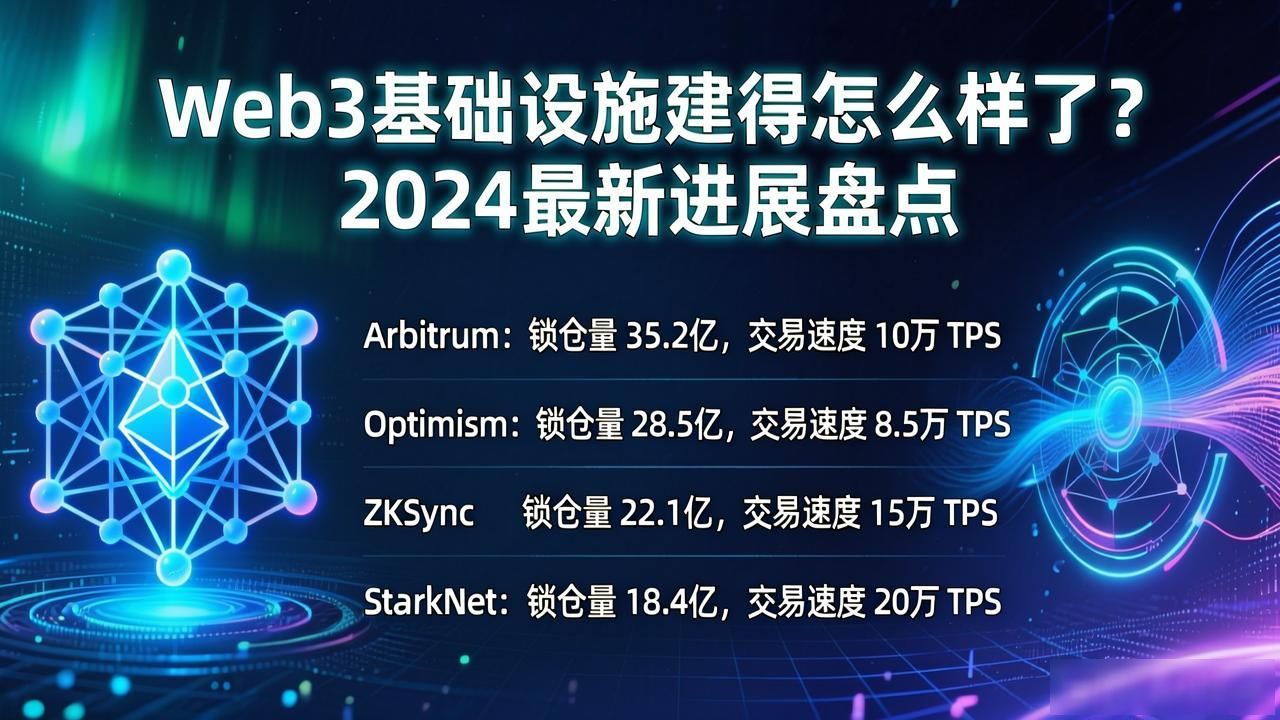 Web3基础设施建得怎么样了？
2024最新进展盘点

Arbitrum：锁仓量 35.2亿，交易速度 10万 TPS

Optimism：锁仓量 28.5亿，交易速度 8.5万 TPS

ZKSync 锁仓量 22.1亿，交易速度 15万 TPS

StarkNet：锁仓量 18.4亿，交易速度 20万 TPS